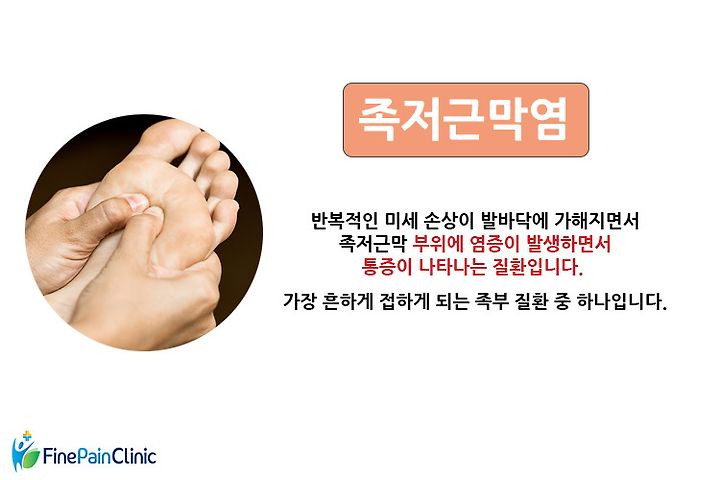 족저근막염

반복적인 미세 손상이 발바닥에 가해지면서 족저근막 부위에 염증이 발생하면서 통증이 나타나는 질환입니다.

가장 흔하게 접하게 되는 족부 질환 중 하나입니다.

FinePainClinic